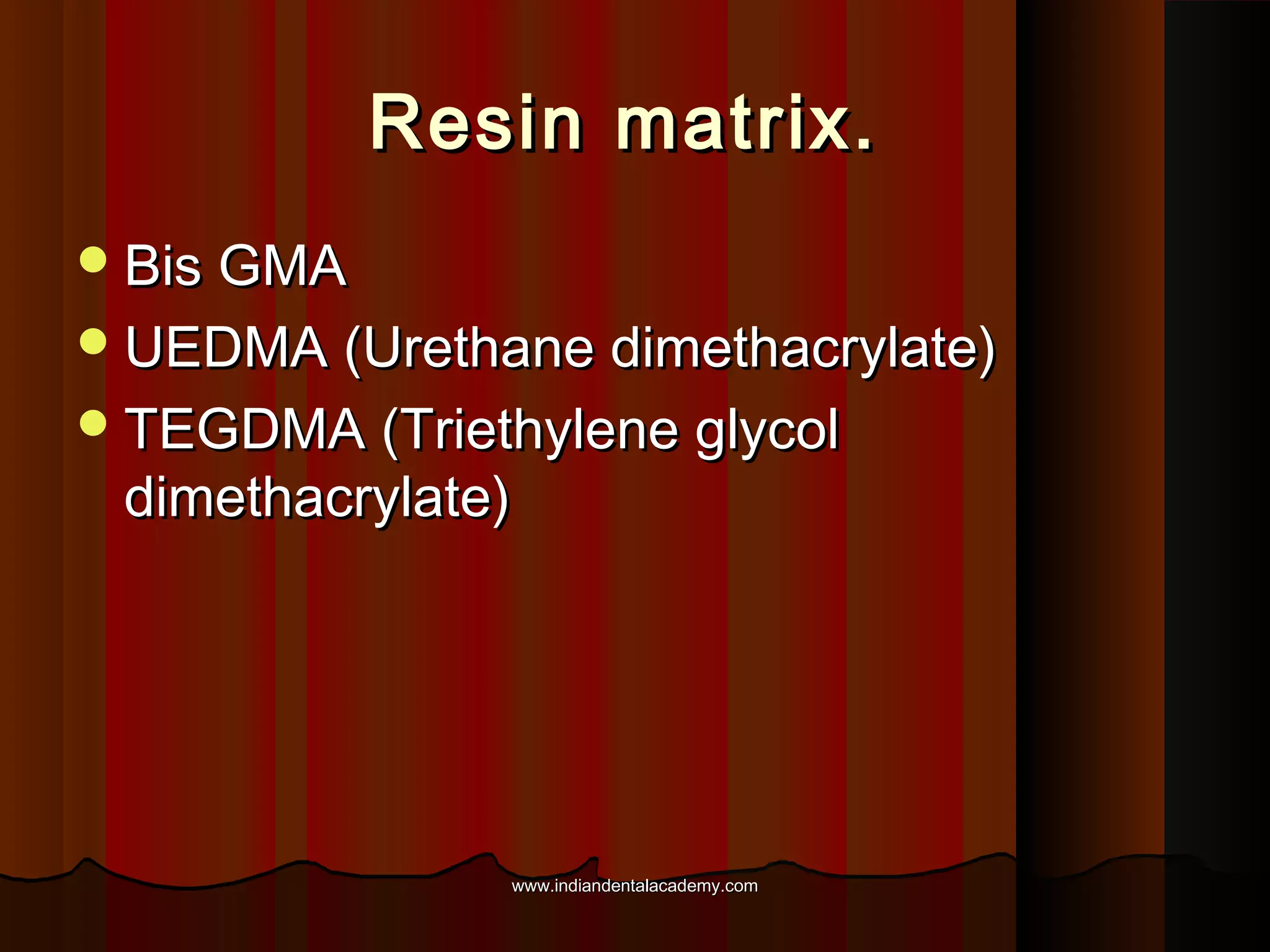 Resin matrix.

- Bis GMA
- UEDMA (Urethane dimethacrylate)
- TEGDMA (Triethylene glycol dimethacrylate)

www.indiandentalacademy.com